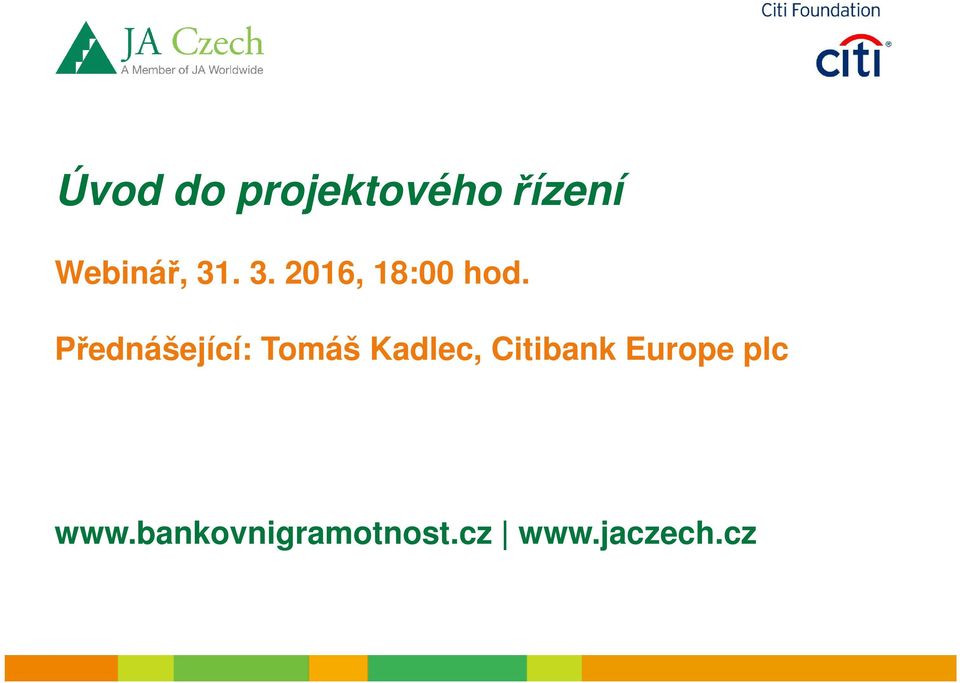 JA Czech
A Member of JA Worldwide

Citi Foundation
citi

Úvod do projektového řízení

Webinář, 31. 3. 2016, 18:00 hod.

Přednášející: Tomáš Kadlec, Citibank Europe plc

www.bankovnigramotnost.cz | www.jaczech.cz